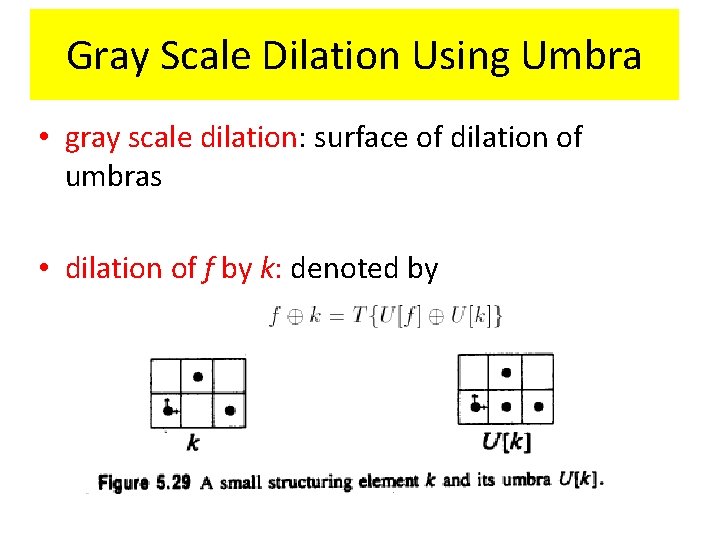 Gray Scale Dilation Using Umbra

• gray scale dilation: surface of dilation of umbras

• dilation of $f$ by $k$: denoted by

$f \oplus k = T\{U[f] \oplus U[k]\}$

$k$

$U[k]$

Figure 5.29 A small structuring element $k$ and its umbra $U[k]$.